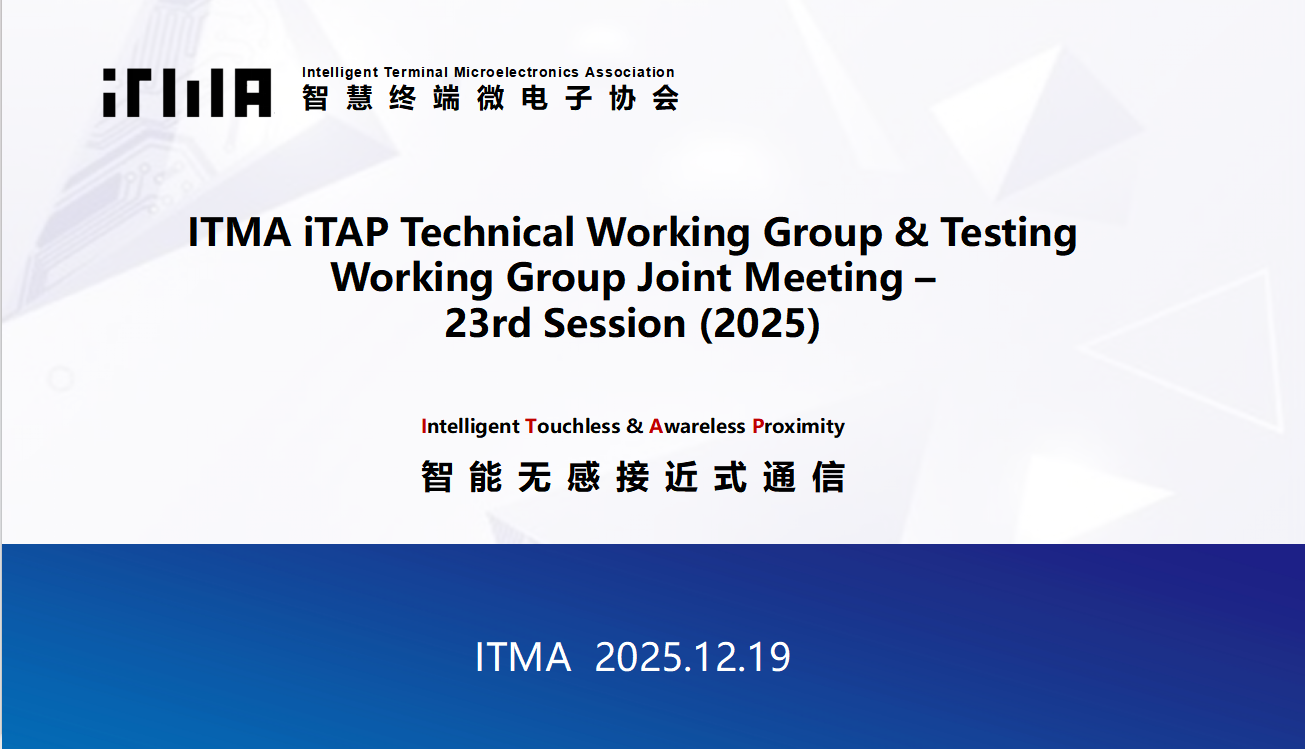 iTMA
Intelligent Terminal Microelectronics Association
智慧终端微电子协会

ITMA iTAP Technical Working Group & Testing Working Group Joint Meeting – 23rd Session (2025)

Intelligent Touchless & Awareless Proximity
智能无感接近式通信

ITMA 2025.12.19